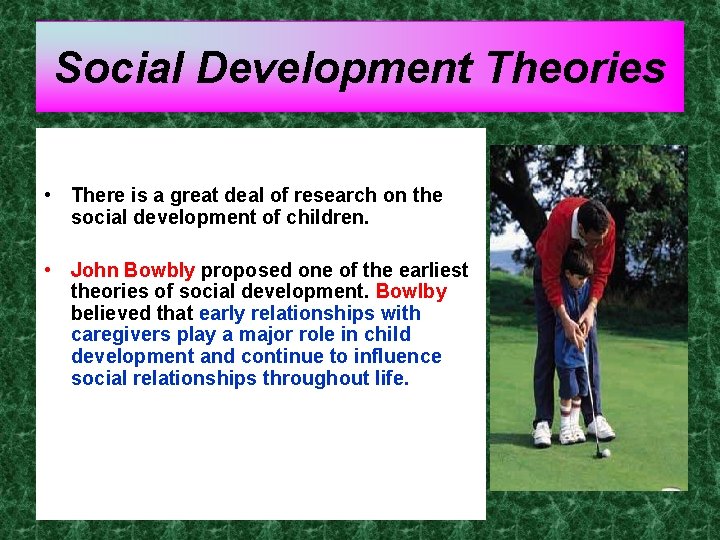 Social Development Theories

• There is a great deal of research on the social development of children.

• John Bowbly proposed one of the earliest theories of social development. Bowlby believed that early relationships with caregivers play a major role in child development and continue to influence social relationships throughout life.